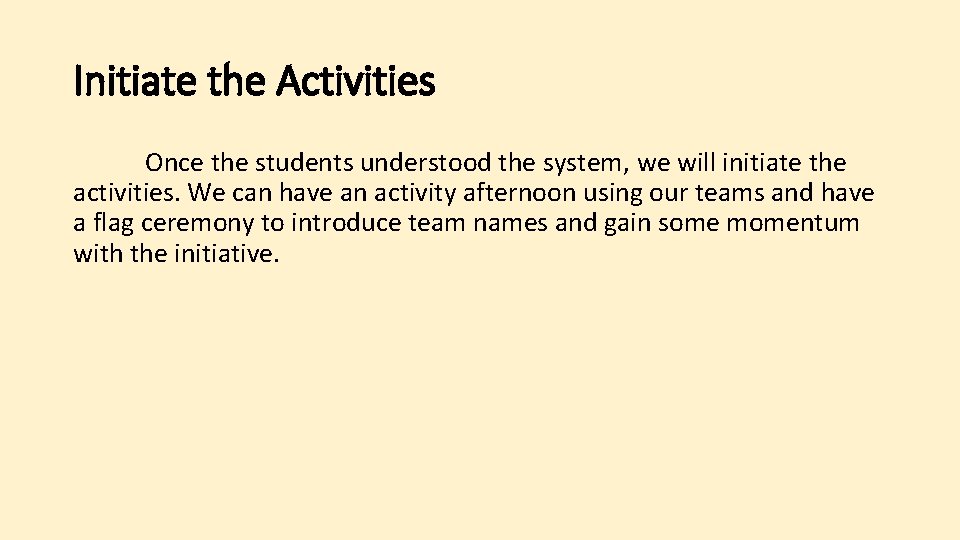 Initiate the Activities

Once the students understood the system, we will initiate the activities. We can have an activity afternoon using our teams and have a flag ceremony to introduce team names and gain some momentum with the initiative.